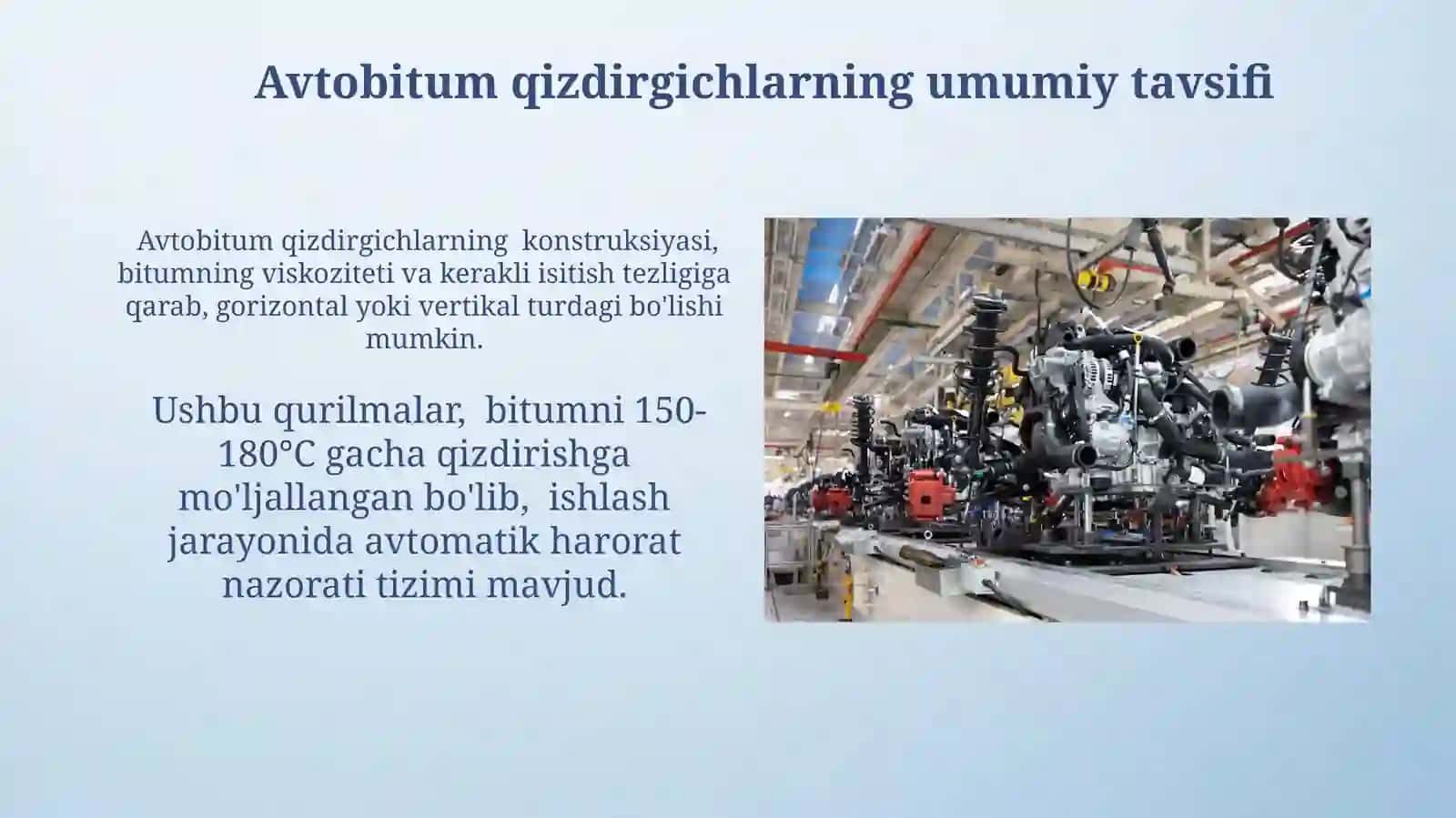 Avtobitum qizdirgichlarning umumiy tavsifi

Avtobitum qizdirgichlarning konstruksiyasi, bitumning viskoziteti va kerakli isitish tezligiga qarab, gorizontal yoki vertikal turdagi bo'lishi mumkin.

Ushbu qurilmalar, bitumni 150-180°C gacha qizdirishga mo'ljallangan bo'lib, ishlash jarayonida avtomatik harorat nazorati tizimi mavjud.